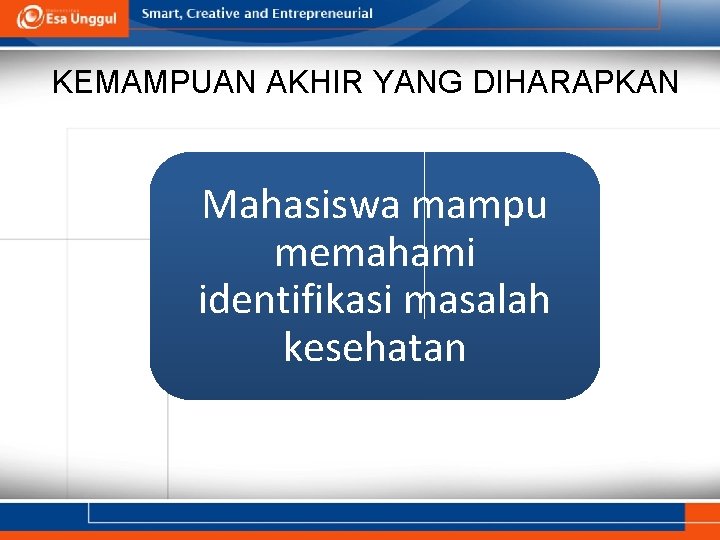 Esa Unggul

Smart, Creative and Entrepreneurial

KEMAMPUAN AKHIR YANG DIHARAPKAN

Mahasiswa mampu memahami identifikasi masalah kesehatan